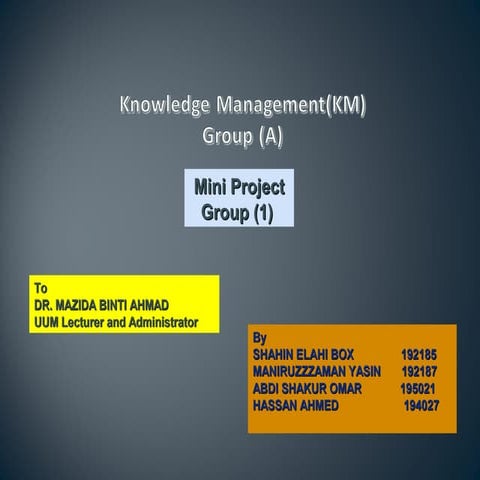 Knowledge Management(KM)
Group (A)

Mini Project
Group (1)

To
DR. MAZIDA BINTI AHMAD
UUM Lecturer and Administrator

By
SHAHIN ELAHI BOX 192185
MANIRUZZZAMAN YASIN 192187
ABDI SHAKUR OMAR 195021
HASSAN AHMED 194027